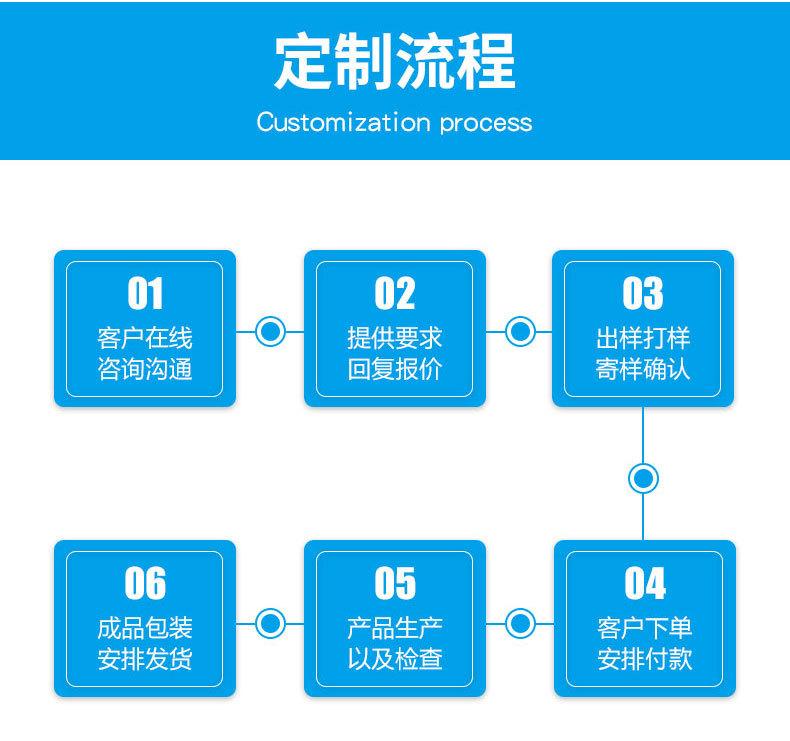 定制流程
Customization process

01
客户在线
咨询沟通

02
提供要求
回复报价

03
出样打样
寄样确认

04
客户下单
安排付款

05
产品生产
以及检查

06
成品包装
安排发货